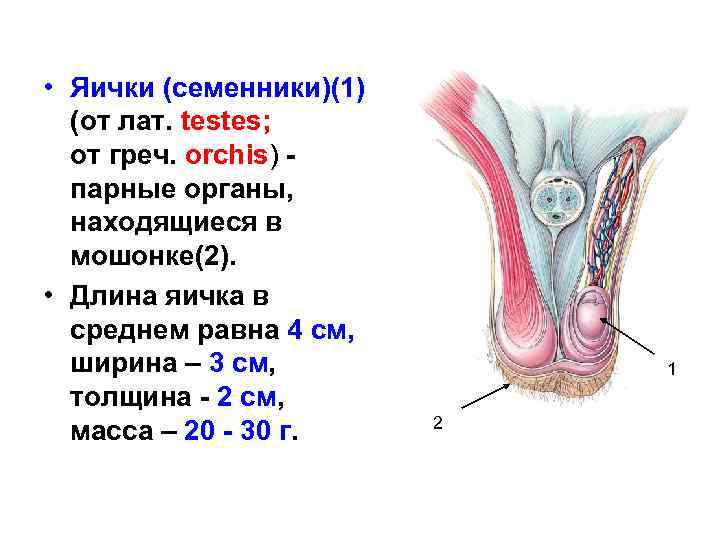 • Яички (семенники)(1) (от лат. testes; от греч. orchis) - парные органы, находящиеся в мошонке(2).

• Длина яичка в среднем равна 4 см, ширина – 3 см, толщина - 2 см, масса – 20 - 30 г.

1

2